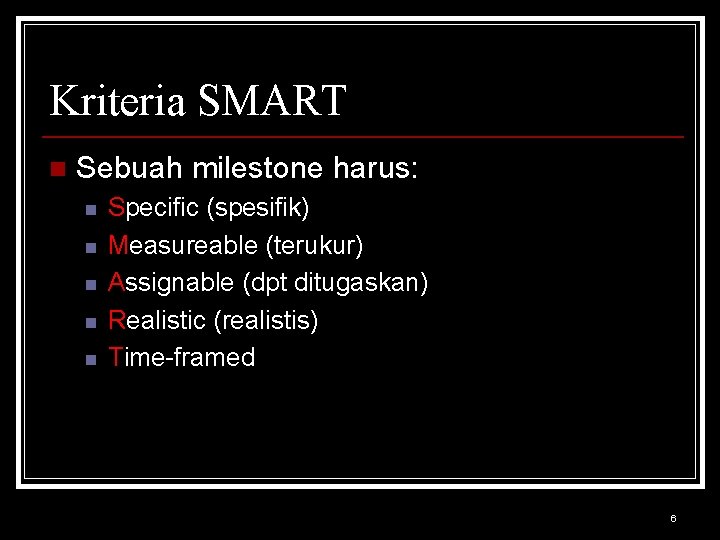 Kriteria SMART

Sebuah milestone harus:

Specific (spesifik)
Measureable (terukur)
Assignable (dpt ditugaskan)
Realistic (realistis)
Time-framed

6